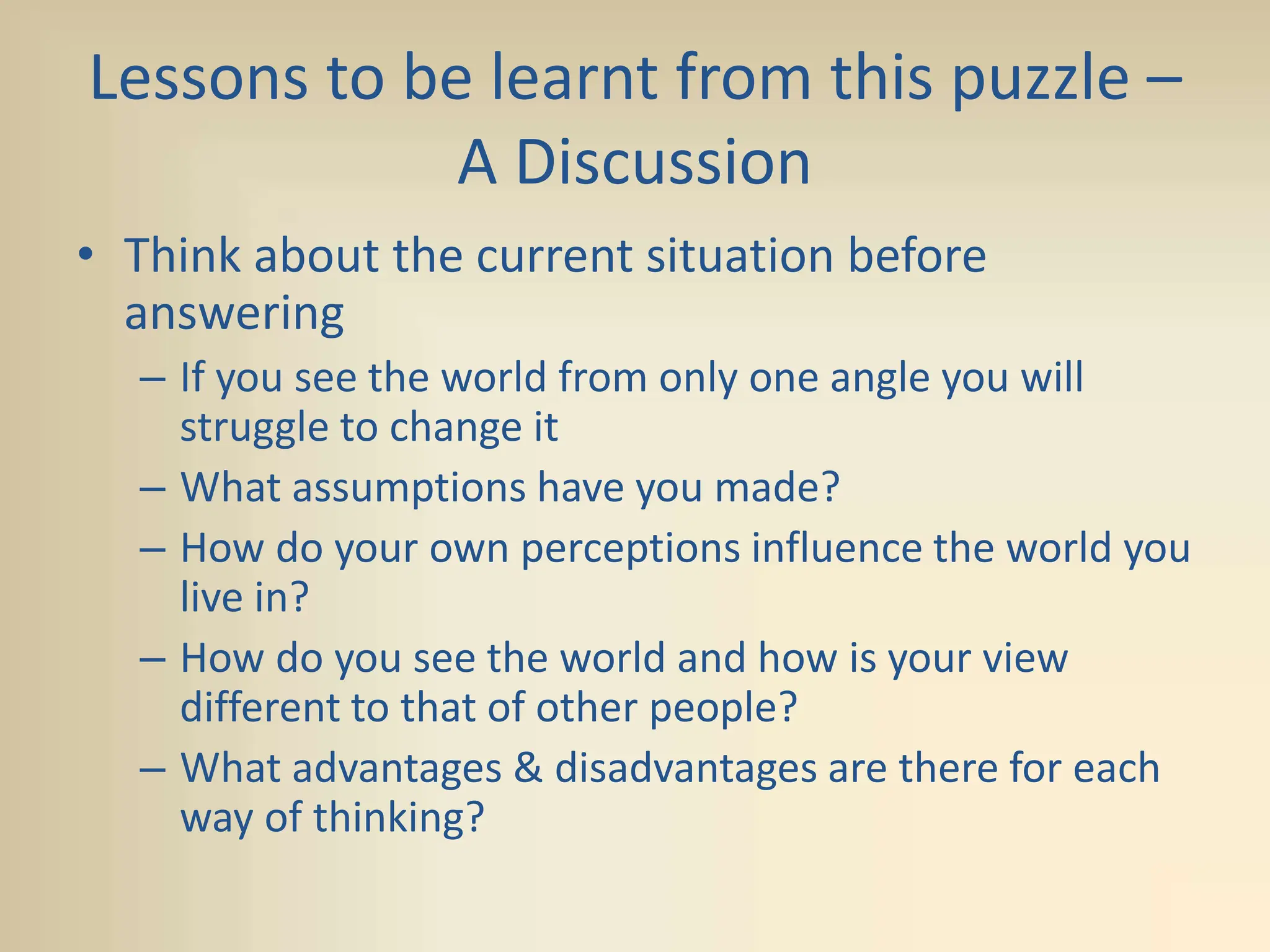 Lessons to be learnt from this puzzle – A Discussion

• Think about the current situation before answering
– If you see the world from only one angle you will struggle to change it
– What assumptions have you made?
– How do your own perceptions influence the world you live in?
– How do you see the world and how is your view different to that of other people?
– What advantages & disadvantages are there for each way of thinking?